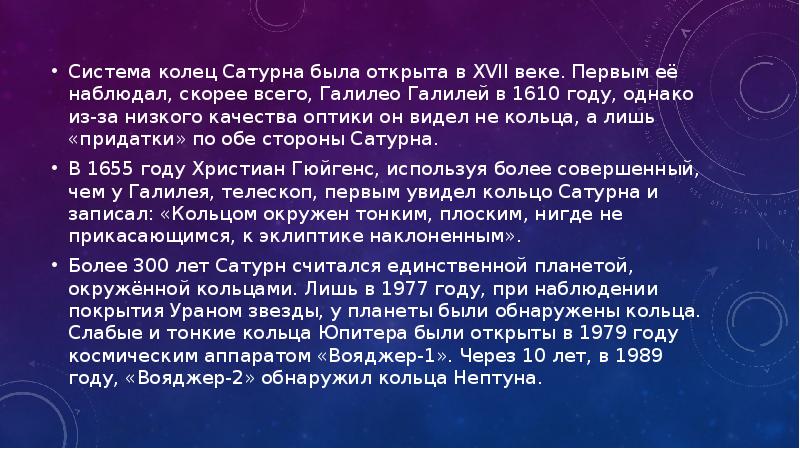 • Система колец Сатурна была открыта в XVII веке. Первым её наблюдал, скорее всего, Галилео Галилей в 1610 году, однако из-за низкого качества оптики он видел не кольца, а лишь «придатки» по обе стороны Сатурна.

• В 1655 году Христиан Гюйгенс, используя более совершенный, чем у Галилея, телескоп, первым увидел кольцо Сатурна и записал: «Кольцом окружен тонким, плоским, нигде не прикасающимся, к эклиптике наклоненным».

• Более 300 лет Сатурн считался единственной планетой, окружённой кольцами. Лишь в 1977 году, при наблюдении покрытия Ураном звезды, у планеты были обнаружены кольца. Слабые и тонкие кольца Юпитера были открыты в 1979 году космическим аппаратом «Вояджер-1». Через 10 лет, в 1989 году, «Вояджер-2» обнаружил кольца Нептуна.